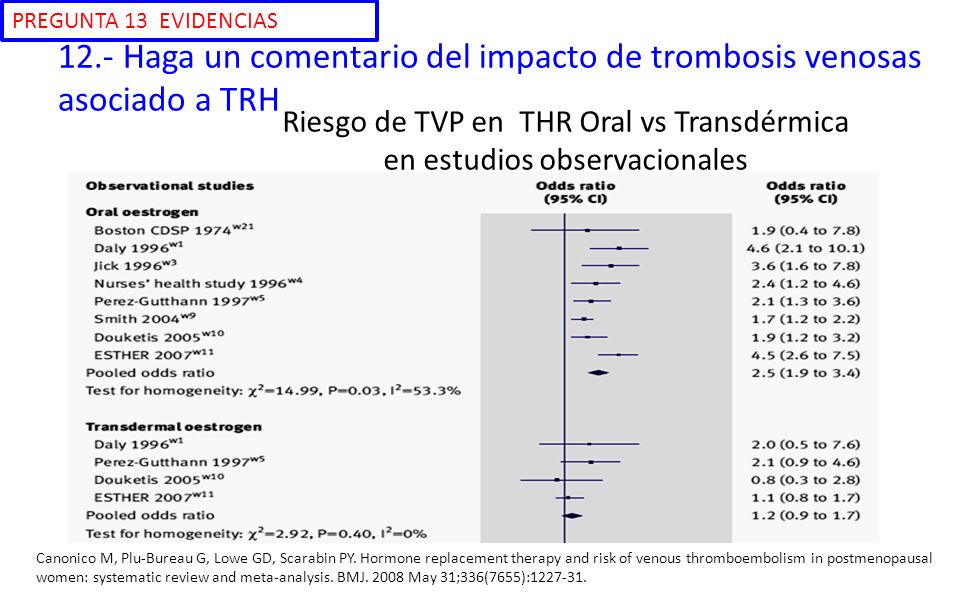 PREGUNTA 13 EVIDENCIAS

12.- Haga un comentario del impacto de trombosis venosas asociado a TRH

Riesgo de TVP en THR Oral vs Transdérmica en estudios observacionales

| Observational studies | Odds ratio (95% CI) | Odds ratio (95% CI) |
|---|---|---|
| **Oral oestrogen** | | |
| Boston CDSP 1974$^{w21}$ | | 1.9 (0.4 to 7.8) |
| Daly 1996$^{w1}$ | | 4.6 (2.1 to 10.1) |
| Jick 1996$^{w3}$ | | 3.6 (1.6 to 7.8) |
| Nurses' health study 1996$^{w4}$ | | 2.4 (1.2 to 4.6) |
| Perez-Gutthann 1997$^{w5}$ | | 2.1 (1.3 to 3.6) |
| Smith 2004$^{w9}$ | | 1.7 (1.2 to 2.2) |
| Douketis 2005$^{w10}$ | | 1.9 (1.2 to 3.2) |
| ESTHER 2007$^{w11}$ | | 4.5 (2.6 to 7.5) |
| Pooled odds ratio | | 2.5 (1.9 to 3.4) |
| Test for homogeneity: $\chi^2$=14.99, P=0.03, $I^2$=53.3% | | |
| **Transdermal oestrogen** | | |
| Daly 1996$^{w1}$ | | 2.0 (0.5 to 7.6) |
| Perez-Gutthann 1997$^{w5}$ | | 2.1 (0.9 to 4.6) |
| Douketis 2005$^{w10}$ | | 0.8 (0.3 to 2.8) |
| ESTHER 2007$^{w11}$ | | 1.1 (0.8 to 1.7) |
| Pooled odds ratio | | 1.2 (0.9 to 1.7) |
| Test for homogeneity: $\chi^2$=2.92, P=0.40, $I^2$=0% | | |

Canonico M, Plu-Bureau G, Lowe GD, Scarabin PY. Hormone replacement therapy and risk of venous thromboembolism in postmenopausal women: systematic review and meta-analysis. BMJ. 2008 May 31;336(7655):1227-31.